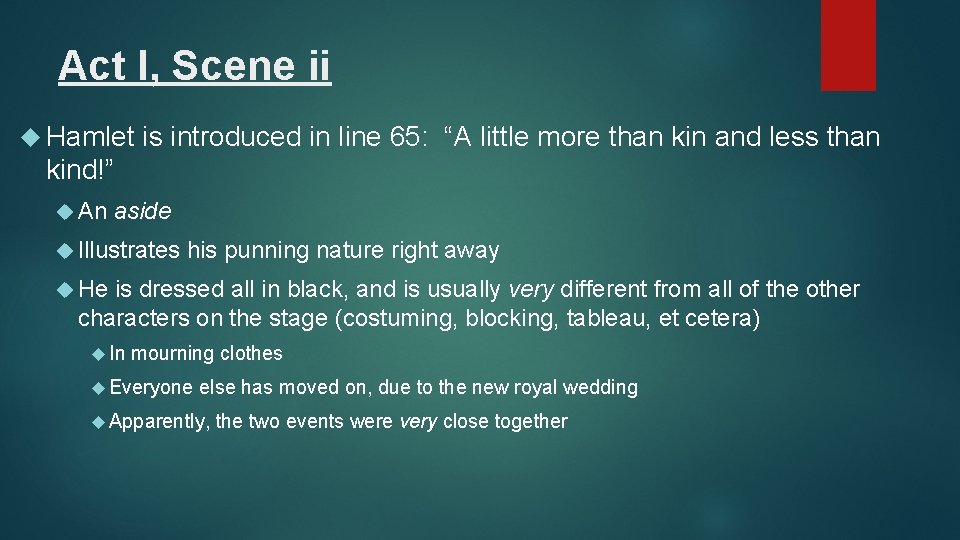 Act I, Scene ii

Hamlet is introduced in line 65: “A little more than kin and less than kind!”

An aside

Illustrates his punning nature right away

He is dressed all in black, and is usually very different from all of the other characters on the stage (costuming, blocking, tableau, et cetera)

In mourning clothes

Everyone else has moved on, due to the new royal wedding

Apparently, the two events were very close together